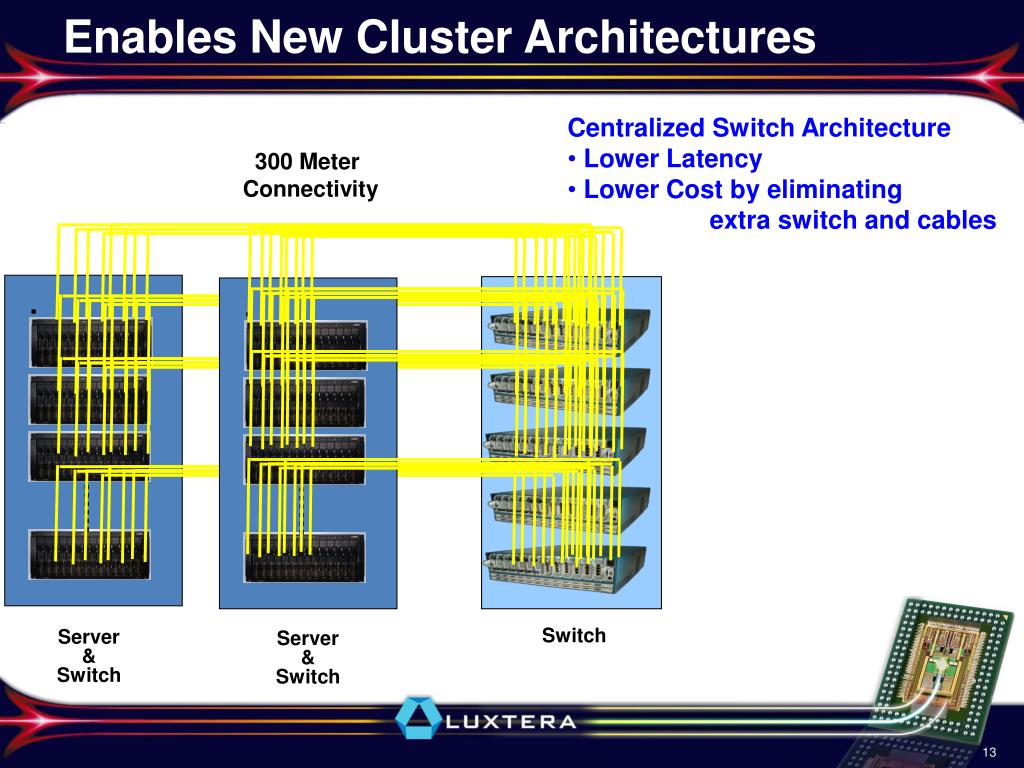 Enables New Cluster Architectures

300 Meter Connectivity

Centralized Switch Architecture
• Lower Latency
• Lower Cost by eliminating extra switch and cables

Server & Switch

Server & Switch

Switch

LUXTERA

13